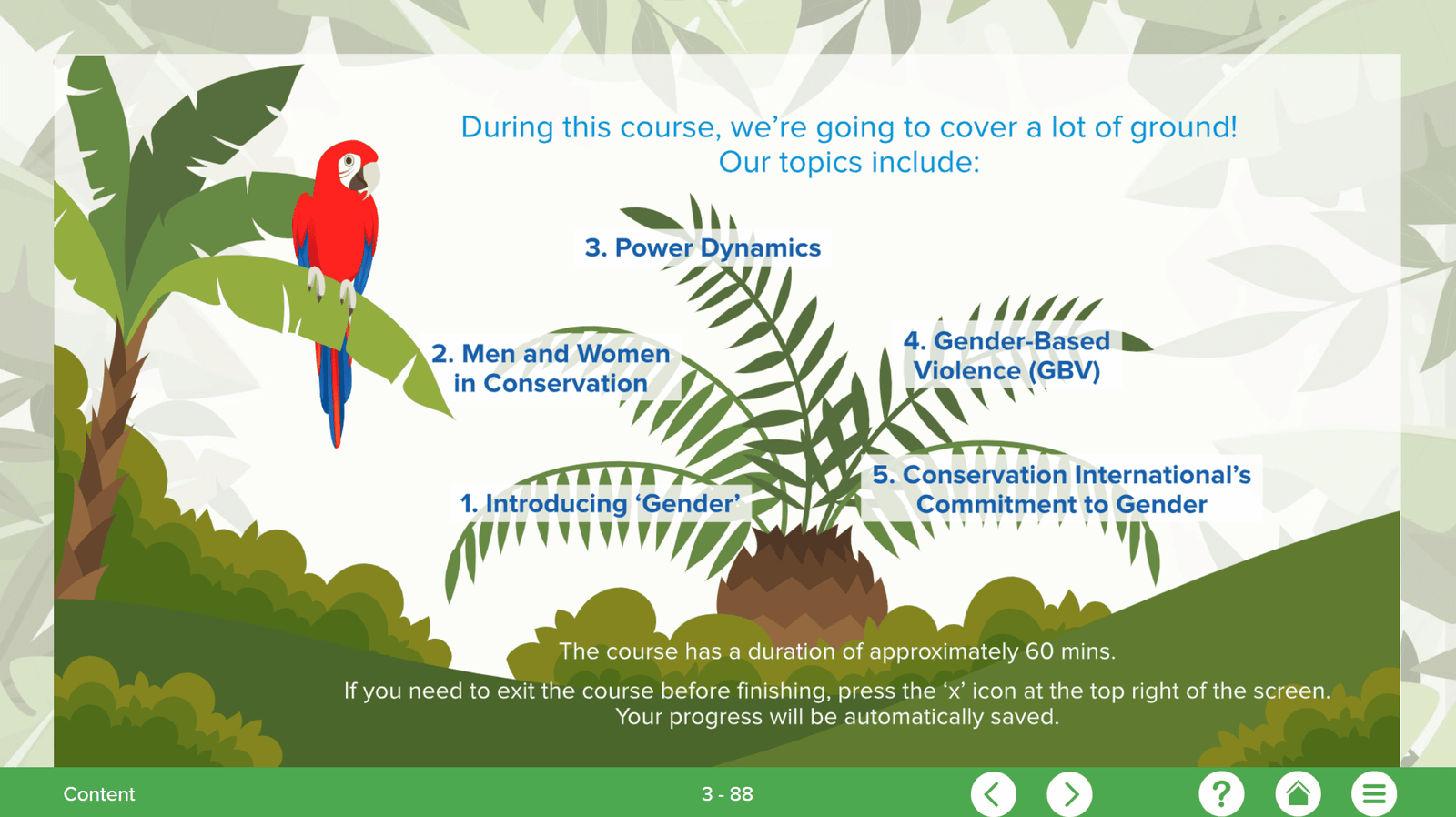 During this course, we're going to cover a lot of ground! Our topics include:

3. Power Dynamics

2. Men and Women in Conservation

4. Gender-Based Violence (GBV)

1. Introducing 'Gender'

5. Conservation International's Commitment to Gender

The course has a duration of approximately 60 mins.

If you need to exit the course before finishing, press the 'x' icon at the top right of the screen. Your progress will be automatically saved.

Content

3 - 88

?